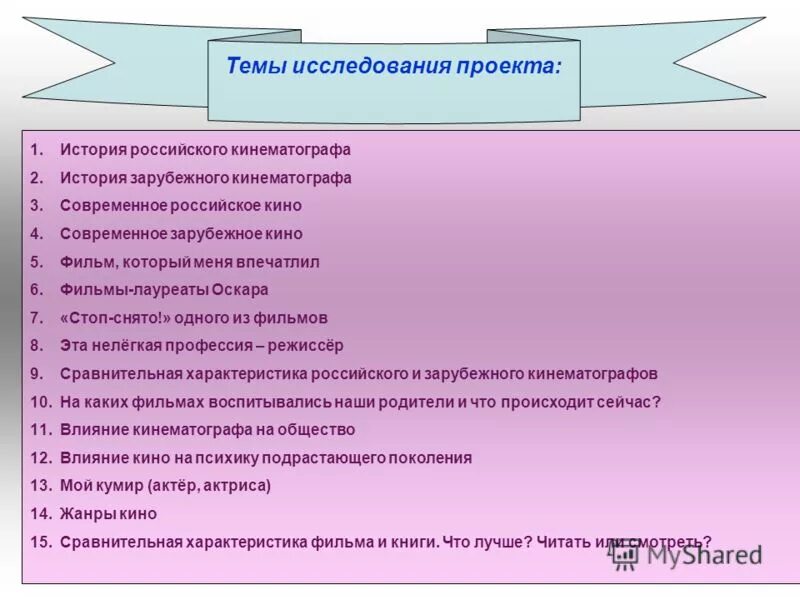 Темы исследования проекта:

1. История российского кинематографа
2. История зарубежного кинематографа
3. Современное российское кино
4. Современное зарубежное кино
5. Фильм, который меня впечатлил
6. Фильмы-лауреаты Оскара
7. «Стоп-снято!» одного из фильмов
8. Эта нелёгкая профессия – режиссёр
9. Сравнительная характеристика российского и зарубежного кинематографов
10. На каких фильмах воспитывались наши родители и что происходит сейчас?
11. Влияние кинематографа на общество
12. Влияние кино на психику подрастающего поколения
13. Мой кумир (актёр, актриса)
14. Жанры кино
15. Сравнительная характеристика фильма и книги. Что лучше? Читать или смотреть?

MyShared